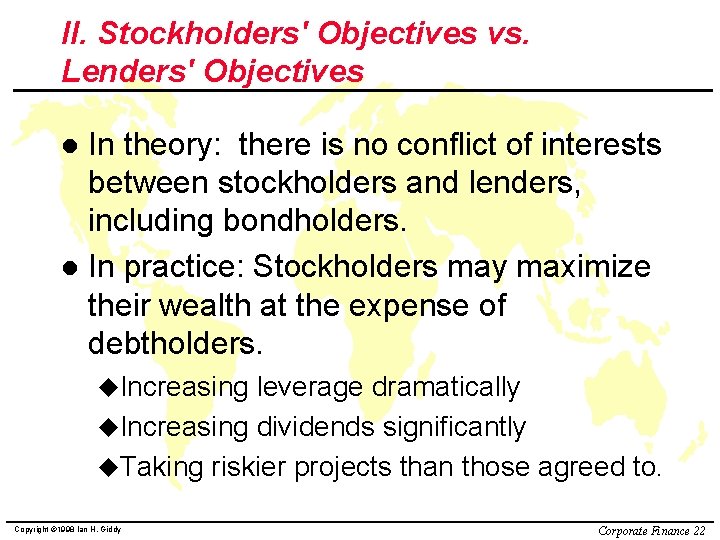 II. Stockholders' Objectives vs. Lenders' Objectives

● In theory: there is no conflict of interests between stockholders and lenders, including bondholders.

● In practice: Stockholders may maximize their wealth at the expense of debtholders.

◆Increasing leverage dramatically

◆Increasing dividends significantly

◆Taking riskier projects than those agreed to.

Copyright ©1998 Ian H. Giddy

Corporate Finance 22